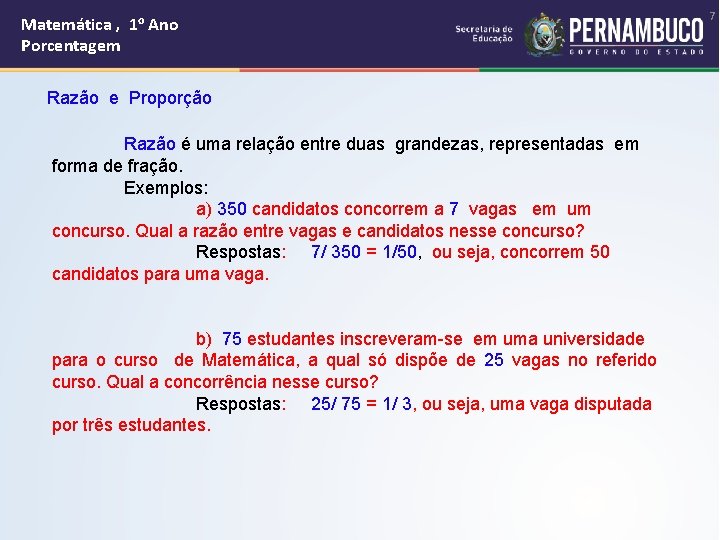 Matemática , 1º Ano
Porcentagem

Secretaria de Educação

PERNAMBUCO
GOVERNO DO ESTADO

7

Razão e Proporção

Razão é uma relação entre duas grandezas, representadas em forma de fração.

Exemplos:

a) 350 candidatos concorrem a 7 vagas em um concurso. Qual a razão entre vagas e candidatos nesse concurso?

Respostas: 7/ 350 = 1/50, ou seja, concorrem 50 candidatos para uma vaga.

b) 75 estudantes inscreveram-se em uma universidade para o curso de Matemática, a qual só dispõe de 25 vagas no referido curso. Qual a concorrência nesse curso?

Respostas: 25/ 75 = 1/ 3, ou seja, uma vaga disputada por três estudantes.